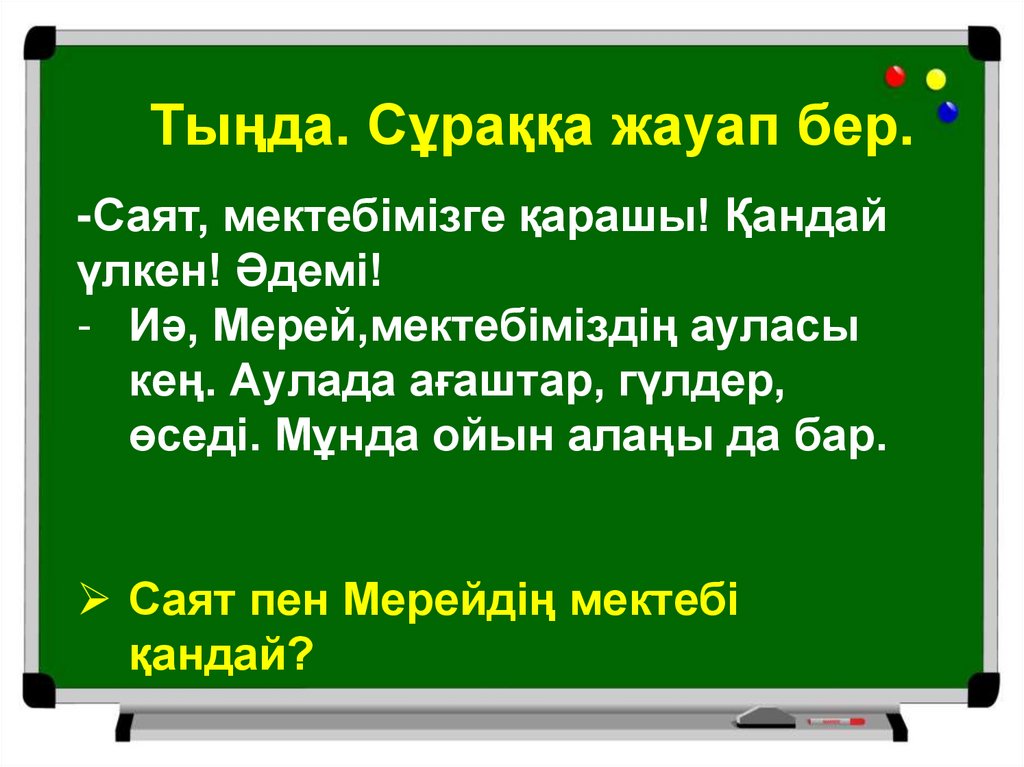 Тыңда. Сұраққа жауап бер.

-Саят, мектебімізге қарашы! Қандай үлкен! Әдемі!

- Иә, Мерей,мектебіміздің ауласы кең. Аулада ағаштар, гүлдер, өседі. Мұнда ойын алаңы да бар.

➢ Саят пен Мерейдің мектебі қандай?